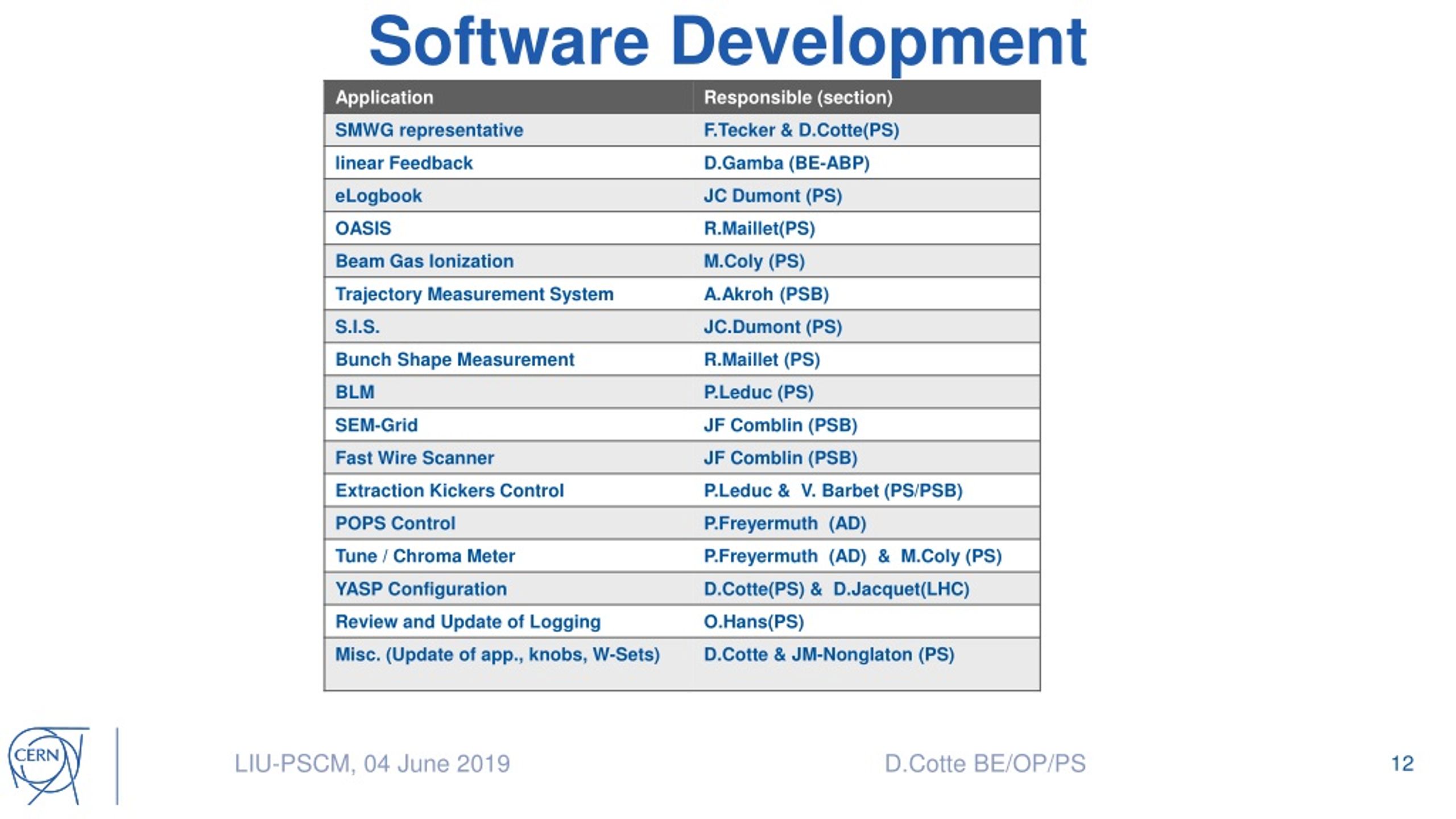 Software Development

| Application | Responsible (section) |
|---|---|
| SMWG representative | F.Tecker & D.Cotte(PS) |
| linear Feedback | D.Gamba (BE-ABP) |
| eLogbook | JC Dumont (PS) |
| OASIS | R.Maillet(PS) |
| Beam Gas Ionization | M.Coly (PS) |
| Trajectory Measurement System | A.Akroh (PSB) |
| S.I.S. | JC.Dumont (PS) |
| Bunch Shape Measurement | R.Maillet (PS) |
| BLM | P.Leduc (PS) |
| SEM-Grid | JF Comblin (PSB) |
| Fast Wire Scanner | JF Comblin (PSB) |
| Extraction Kickers Control | P.Leduc & V. Barbet (PS/PSB) |
| POPS Control | P.Freyermuth (AD) |
| Tune / Chroma Meter | P.Freyermuth (AD) & M.Coly (PS) |
| YASP Configuration | D.Cotte(PS) & D.Jacquet(LHC) |
| Review and Update of Logging | O.Hans(PS) |
| Misc. (Update of app., knobs, W-Sets) | D.Cotte & JM-Nonglaton (PS) |

CERN

LIU-PSCM, 04 June 2019

D.Cotte BE/OP/PS

12